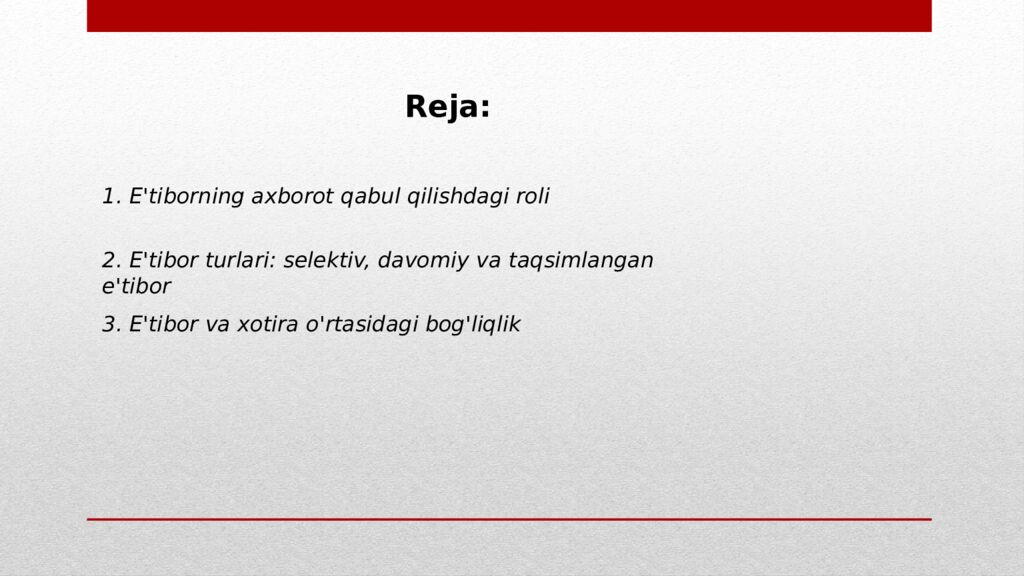 Reja:

1. E'tiborning axborot qabul qilishdagi roli

2. E'tibor turlari: selektiv, davomiy va taqsimlangan e'tibor

3. E'tibor va xotira o'rtasidagi bog'liqlik